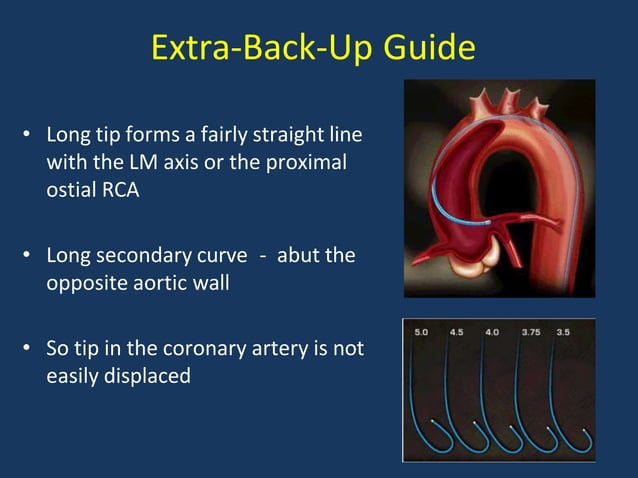 Extra-Back-Up Guide

• Long tip forms a fairly straight line with the LM axis or the proximal ostial RCA

• Long secondary curve - abut the opposite aortic wall

• So tip in the coronary artery is not easily displaced

5.0 4.5 4.0 3.75 3.5